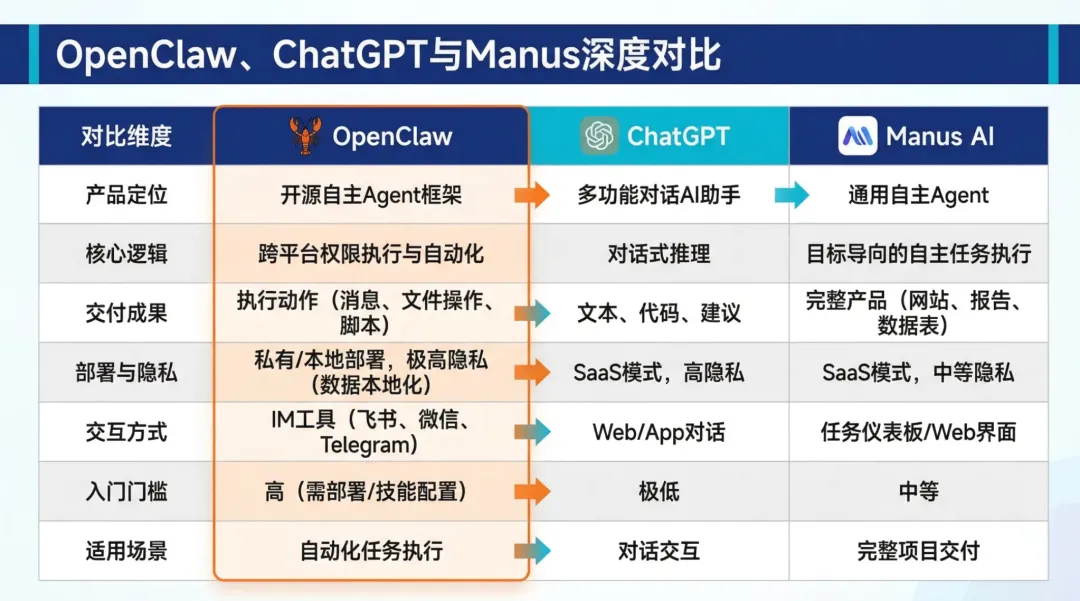 OpenClaw、ChatGPT与Manus深度对比

| 对比维度 | OpenClaw | ChatGPT | Manus AI |
|---|---|---|---|
| 产品定位 | 开源自主Agent框架 | 多功能对话AI助手 | 通用自主Agent |
| 核心逻辑 | 跨平台权限执行与自动化 | 对话式推理 | 目标导向的自主任务执行 |
| 交付成果 | 执行动作（消息、文件操作、脚本） | 文本、代码、建议 | 完整产品（网站、报告、数据表） |
| 部署与隐私 | 私有/本地部署，极高隐私（数据本地化） | SaaS模式，高隐私 | SaaS模式，中等隐私 |
| 交互方式 | IM工具（飞书、微信、Telegram） | Web/App对话 | 任务仪表板/Web界面 |
| 入门门槛 | 高（需部署/技能配置） | 极低 | 中等 |
| 适用场景 | 自动化任务执行 | 对话交互 | 完整项目交付 |